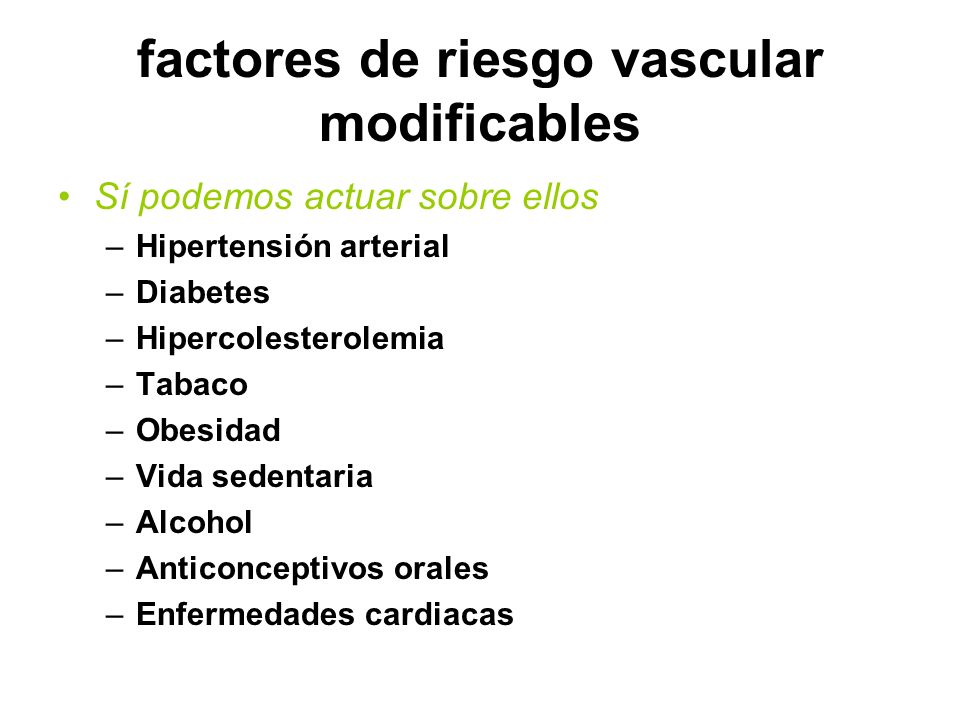 factores de riesgo vascular modificables

• Sí podemos actuar sobre ellos
– Hipertensión arterial
– Diabetes
– Hipercolesterolemia
– Tabaco
– Obesidad
– Vida sedentaria
– Alcohol
– Anticonceptivos orales
– Enfermedades cardiacas